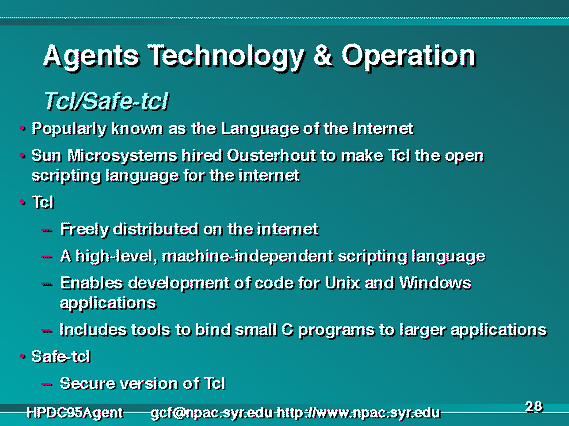 Agents Technology & Operation

Tcl/Safe-tcl

• Popularly known as the Language of the Internet

• Sun Microsystems hired Ousterhout to make Tcl the open scripting language for the internet

• Tcl

– Freely distributed on the internet

– A high-level, machine-independent scripting language

– Enables development of code for Unix and Windows applications

– Includes tools to bind small C programs to larger applications

• Safe-tcl

– Secure version of Tcl

HPDC95Agent gcf@npac.syr.edu http://www.npac.syr.edu

28